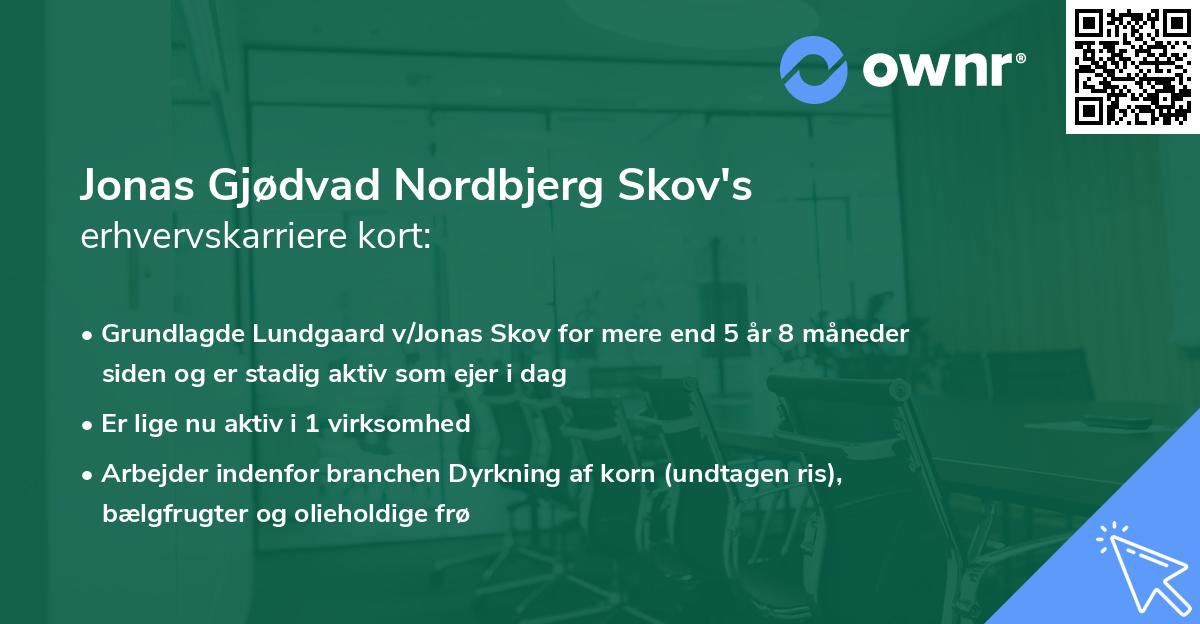 ownr®

Jonas Gjødvad Nordbjerg Skov's
erhvervskarriere kort:

• Grundlagde Lundgaard v/Jonas Skov for mere end 5 år 8 måneder siden og er stadig aktiv som ejer i dag

• Er lige nu aktiv i 1 virksomhed

• Arbejder indenfor branchen Dyrkning af korn (undtagen ris), bælgfrugter og olieholdige frø